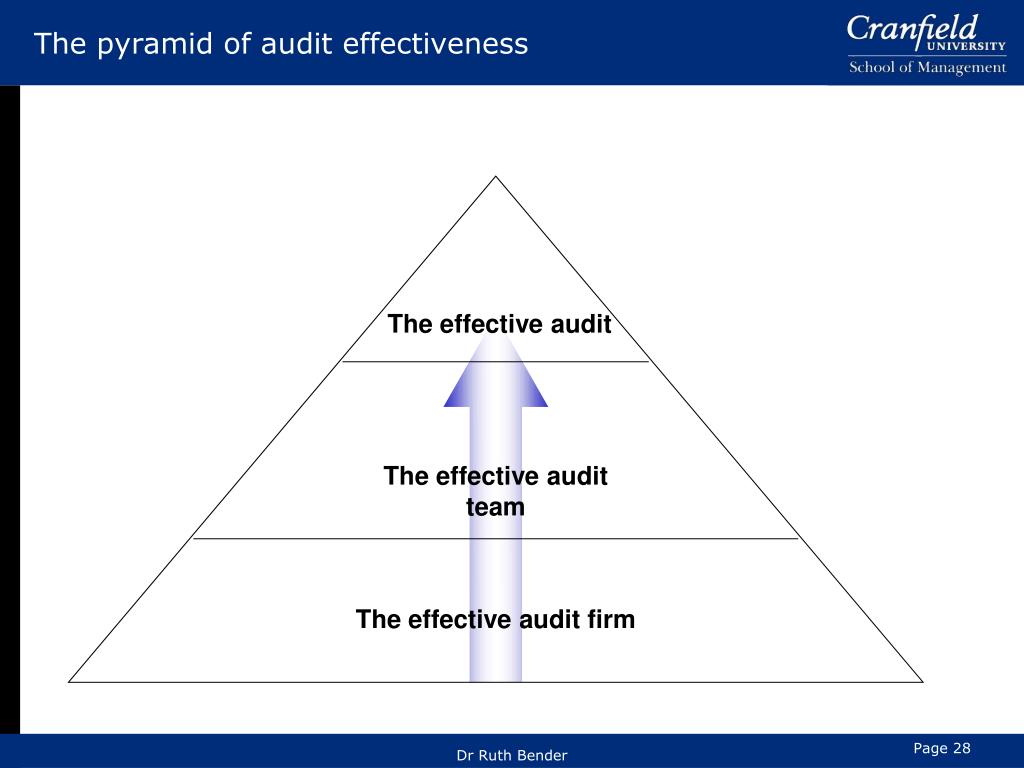 The pyramid of audit effectiveness

Cranfield UNIVERSITY
School of Management

The effective audit

The effective audit team

The effective audit firm

Dr Ruth Bender

Page 28